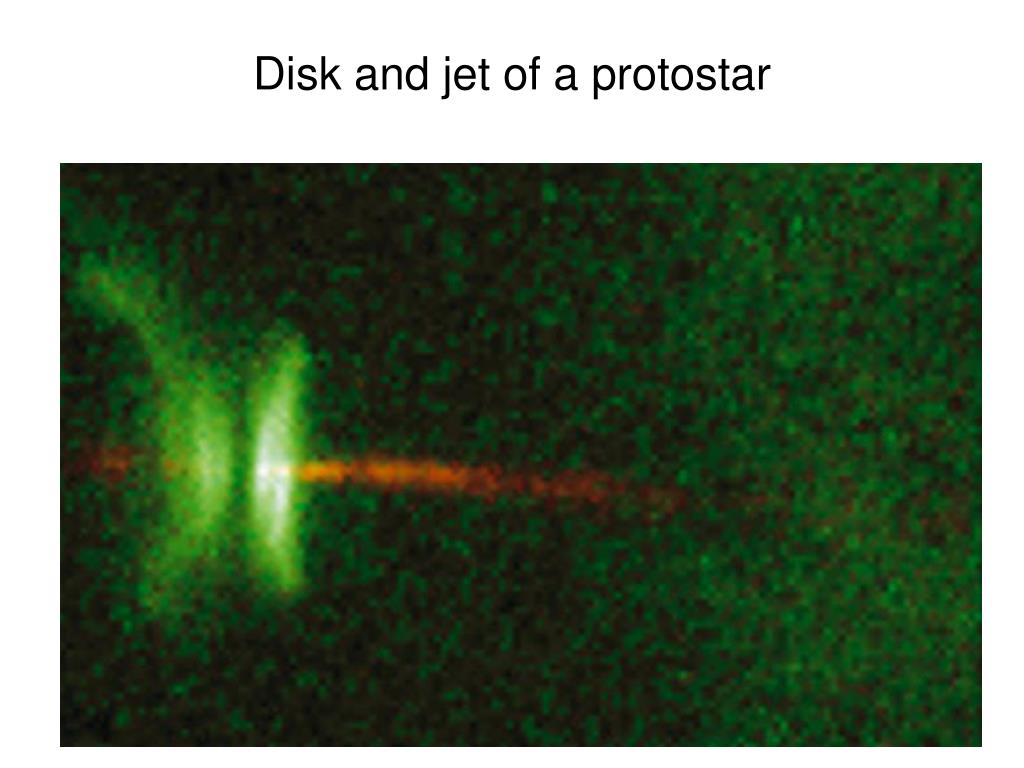 Disk and jet of a protostar